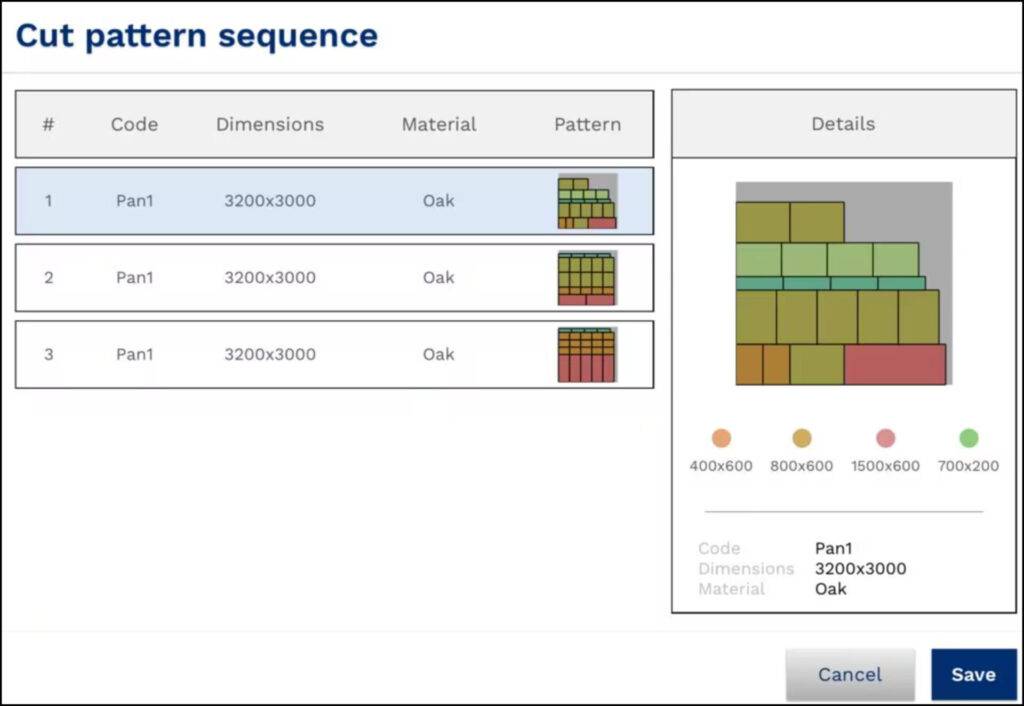 Cut pattern sequence

| # | Code | Dimensions | Material | Pattern |
|---|---|---|---|---|
| 1 | Pan1 | 3200x3000 | Oak | |
| 2 | Pan1 | 3200x3000 | Oak | |
| 3 | Pan1 | 3200x3000 | Oak | |

Details

400x600 800x600 1500x600 700x200

Code Pan1
Dimensions 3200x3000
Material Oak

Cancel
Save